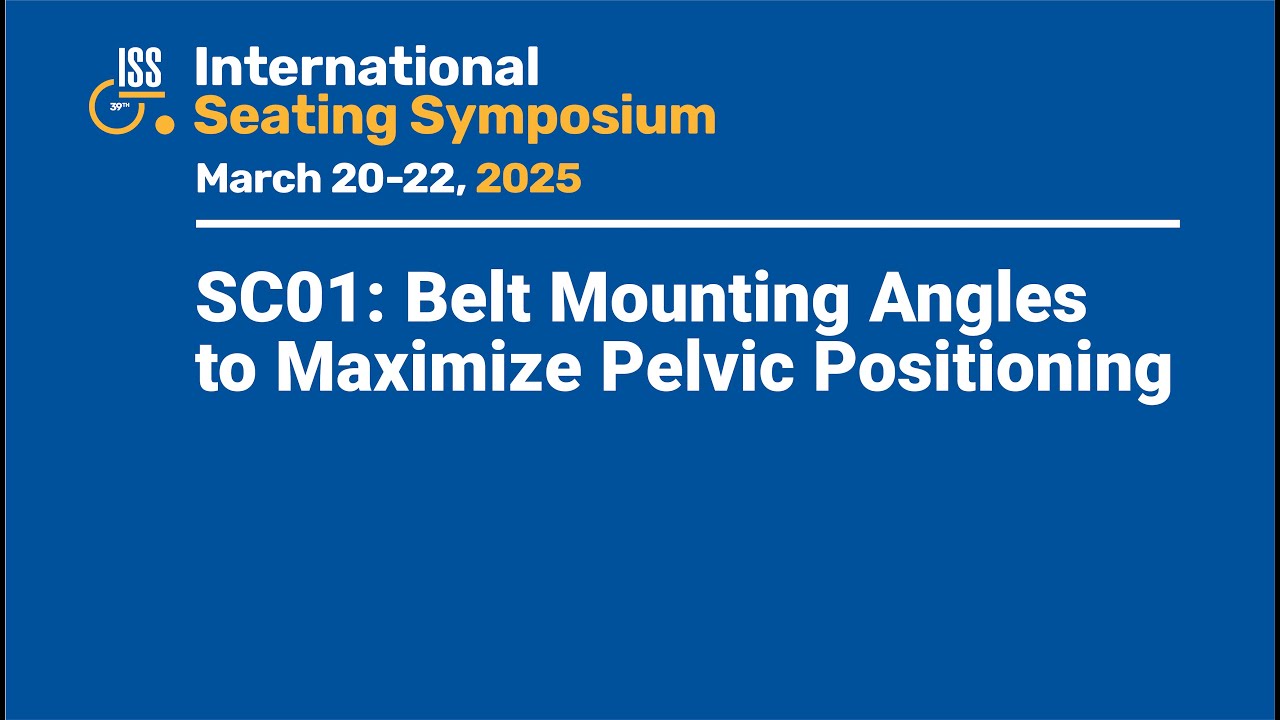 ISS
39TH

International
Seating Symposium
March 20-22, 2025

SC01: Belt Mounting Angles to Maximize Pelvic Positioning